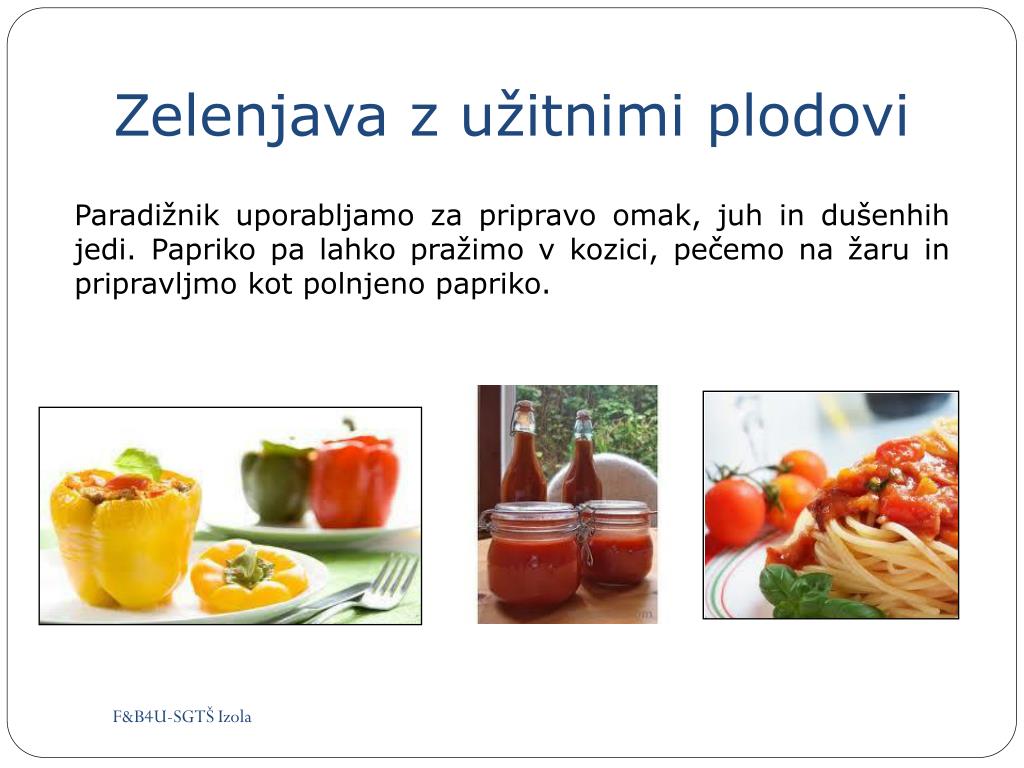 Zelenjava z užitnimi plodovi

Paradižnik uporabljamo za pripravo omak, juh in dušenhih jedi. Papriko pa lahko pražimo v kozici, pečemo na žaru in pripravljmo kot polnjeno papriko.

F&B4U-SGTŠ Izola